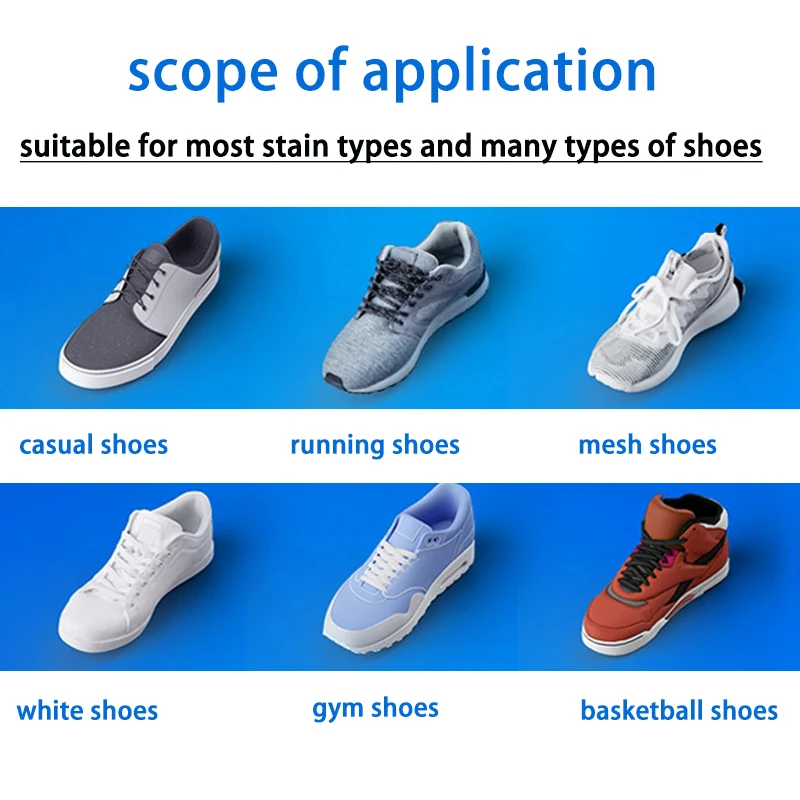 scope of application

suitable for most stain types and many types of shoes

casual shoes

running shoes

mesh shoes

white shoes

gym shoes

basketball shoes